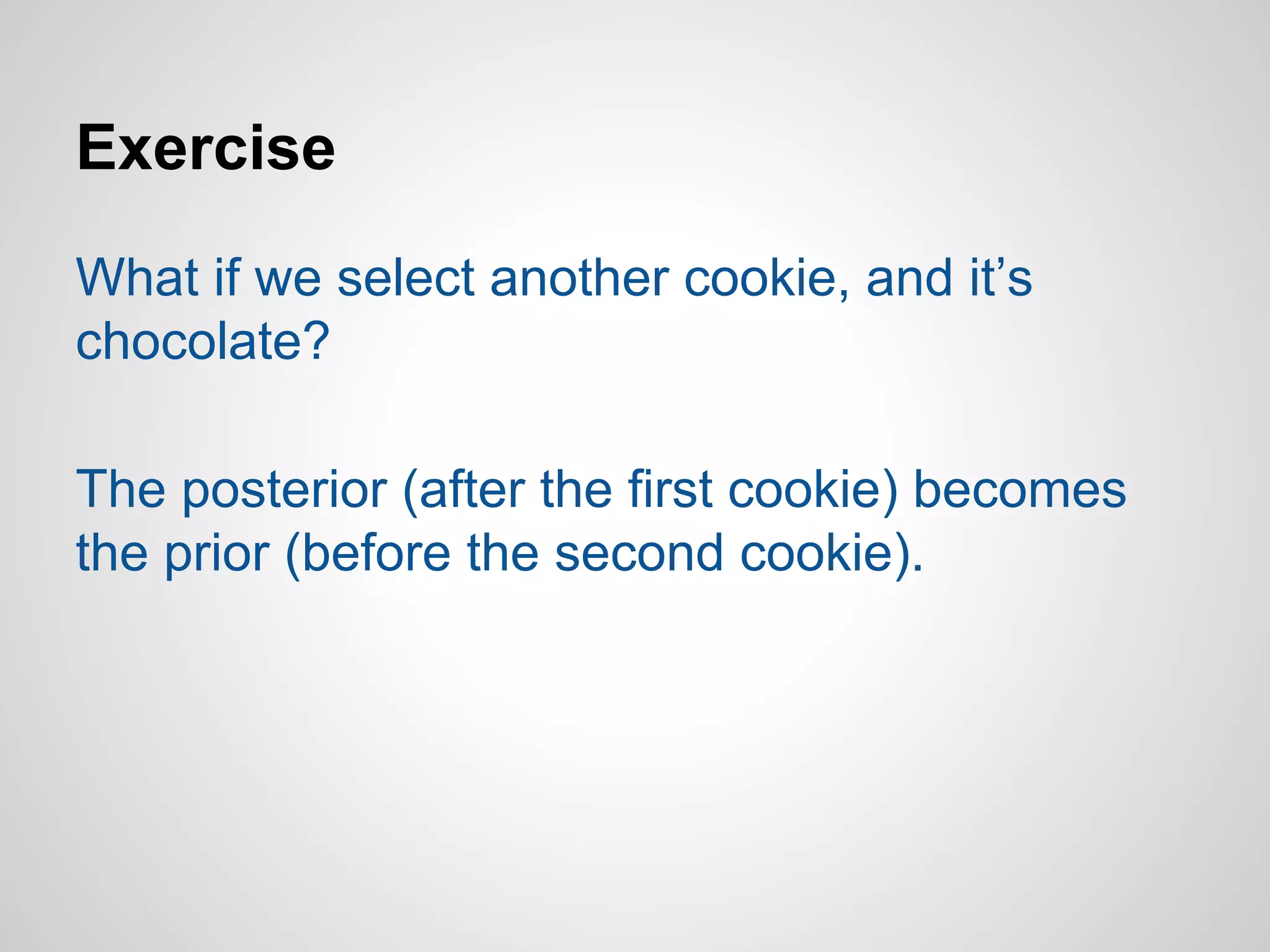 Exercise

What if we select another cookie, and it’s chocolate?

The posterior (after the first cookie) becomes the prior (before the second cookie).